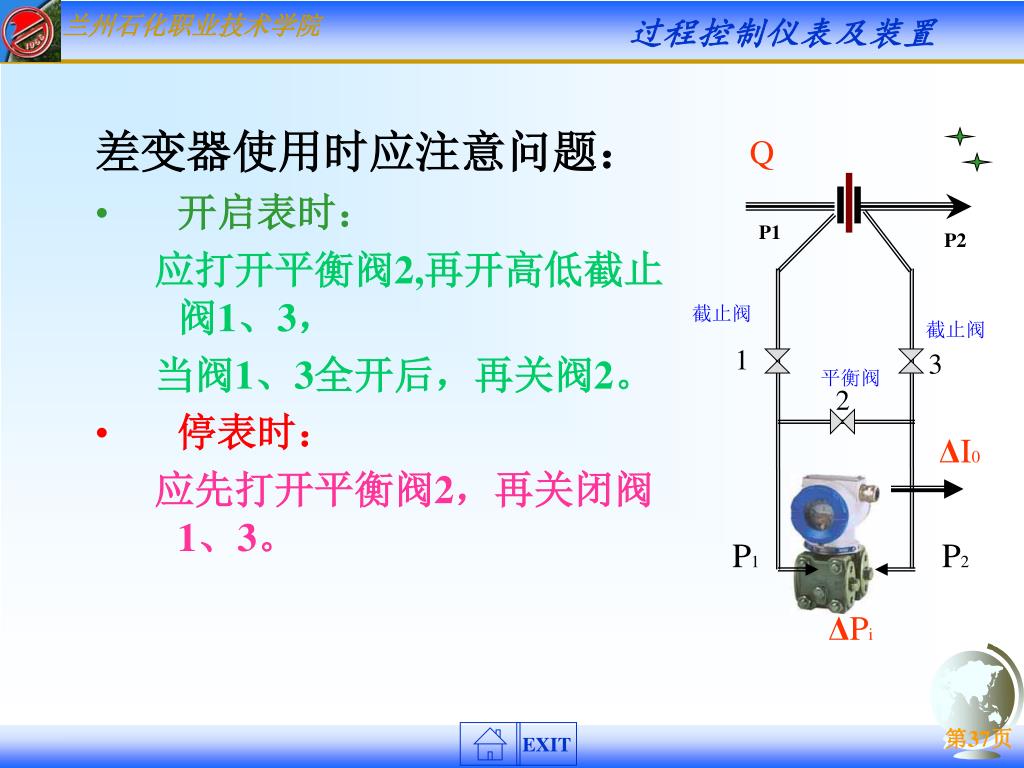 兰州石化职业技术学院

过程控制仪表及装置

差变器使用时应注意问题：

• 开启表时：

应打开平衡阀2,再开高低截止阀1、3，

当阀1、3全开后，再关阀2。

• 停表时：

应先打开平衡阀2，再关闭阀1、3。

Q

P1

P2

截止阀

截止阀

1

3

平衡阀

2

$\Delta I_0$

$P_1$

$P_2$

$\Delta P_i$

EXIT

第37页